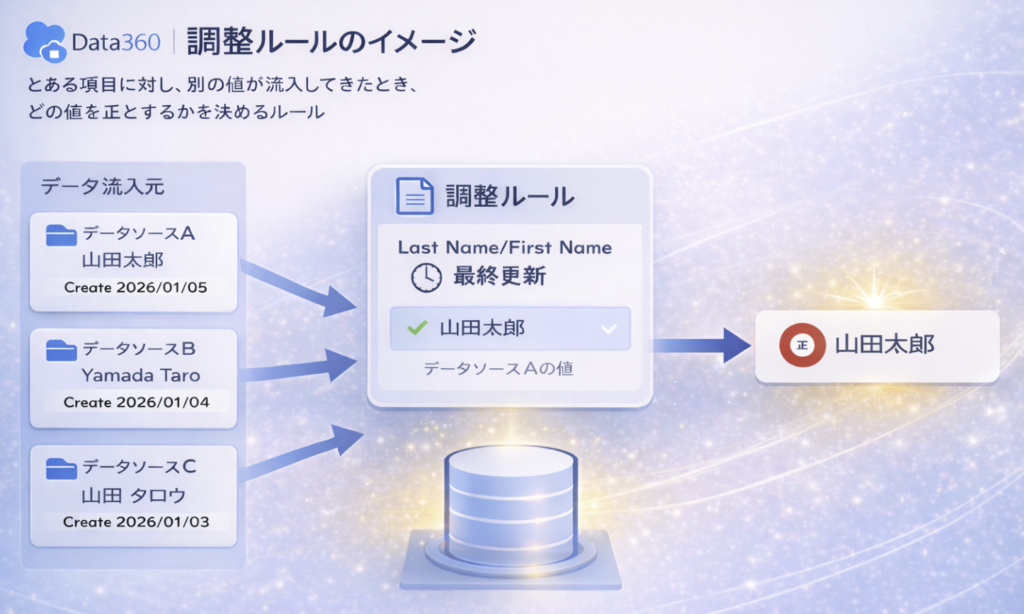 Data360 | 調整ルールのイメージ

とある項目に対し、別の値が流入してきたとき、
どの値を正とするかを決めるルール

データ流入元

データソースA
山田太郎
Create 2026/01/05

データソースB
Yamada Taro
Create 2026/01/04

データソースC
山田 タロウ
Create 2026/01/03

調整ルール

Last Name/First Name
最終更新

山田太郎

データソースAの値

正 山田太郎